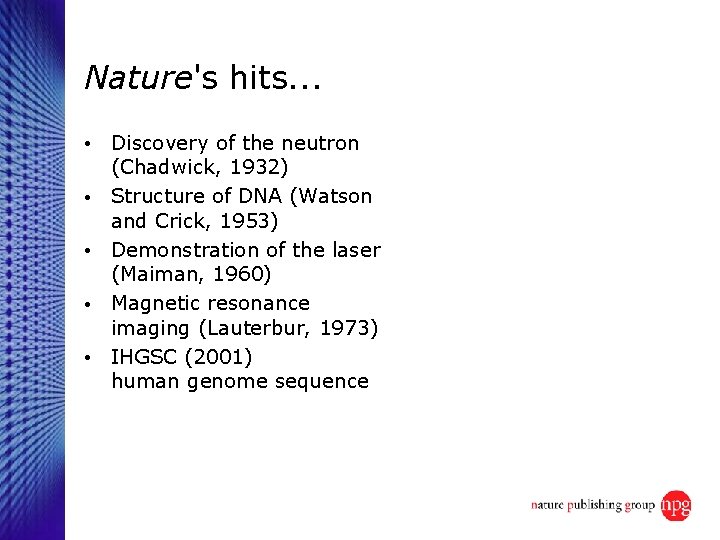 Nature's hits...

• Discovery of the neutron (Chadwick, 1932)
• Structure of DNA (Watson and Crick, 1953)
• Demonstration of the laser (Maiman, 1960)
• Magnetic resonance imaging (Lauterbur, 1973)
• IHGSC (2001) human genome sequence

nature publishing group npg